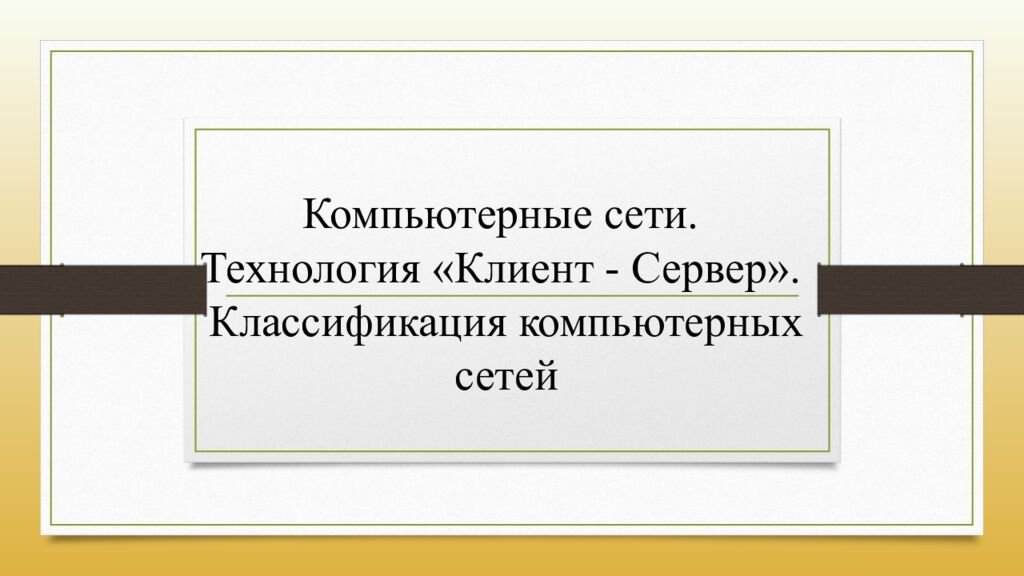 Компьютерные сети. Технология «Клиент - Сервер». Классификация компьютерных сетей